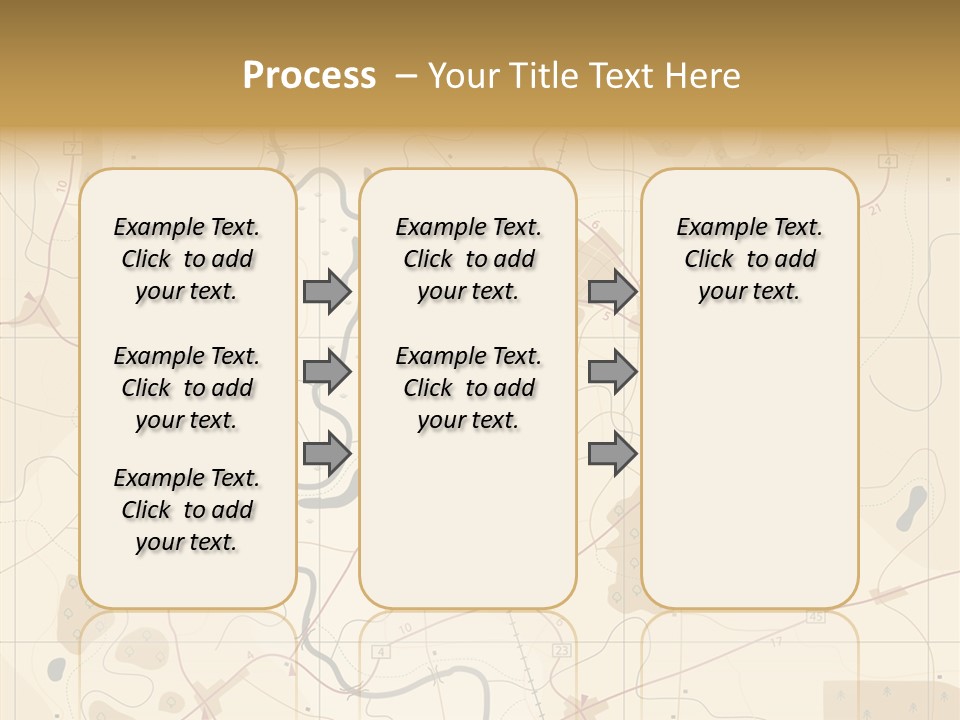 Process – Your Title Text Here

Example Text. Click to add your text.

Example Text. Click to add your text.

Example Text. Click to add your text.

Example Text. Click to add your text.

Example Text. Click to add your text.

Example Text. Click to add your text.